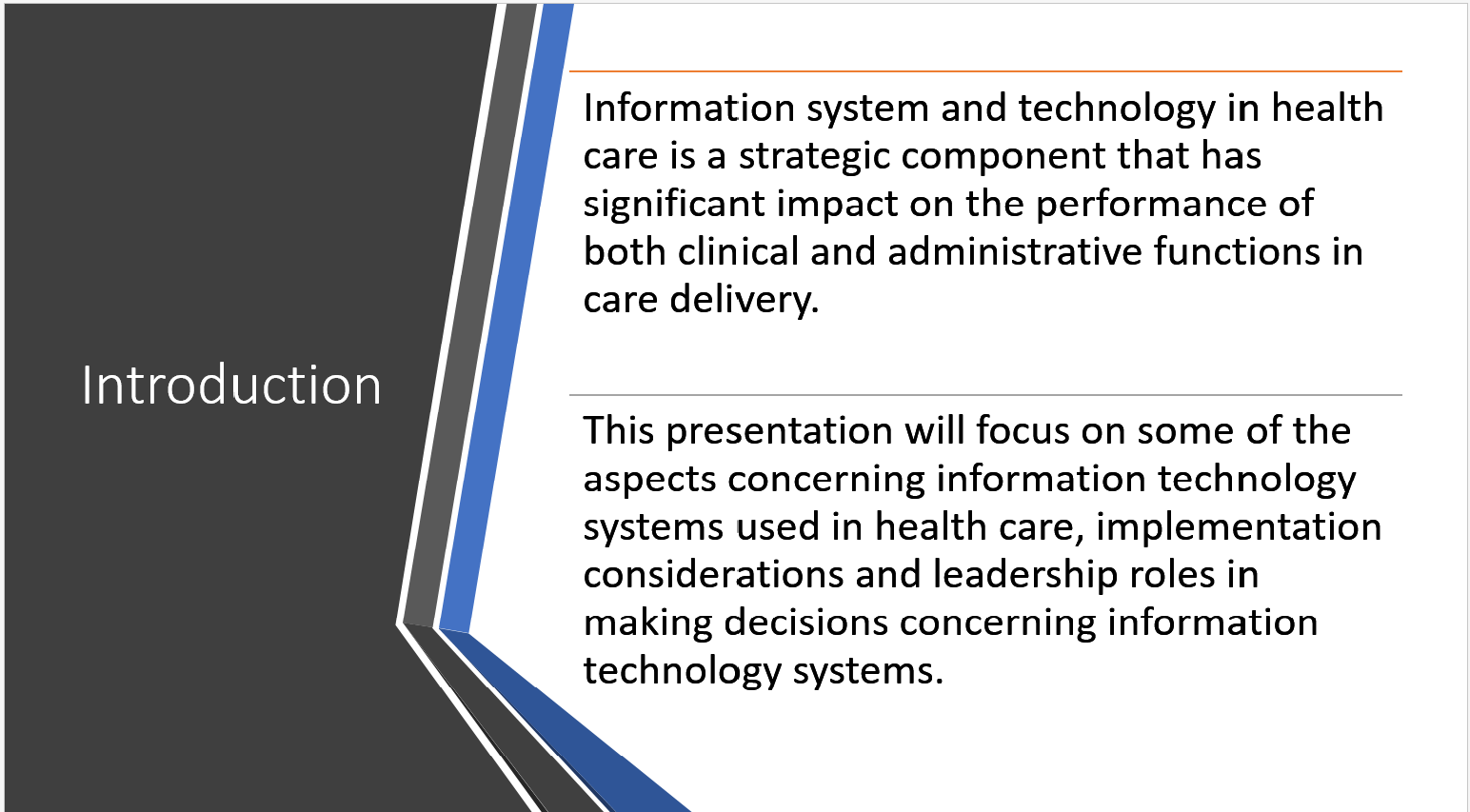 Introduction

Information system and technology in health care is a strategic component that has significant impact on the performance of both clinical and administrative functions in care delivery.

This presentation will focus on some of the aspects concerning information technology systems used in health care, implementation considerations and leadership roles in making decisions concerning information technology systems.